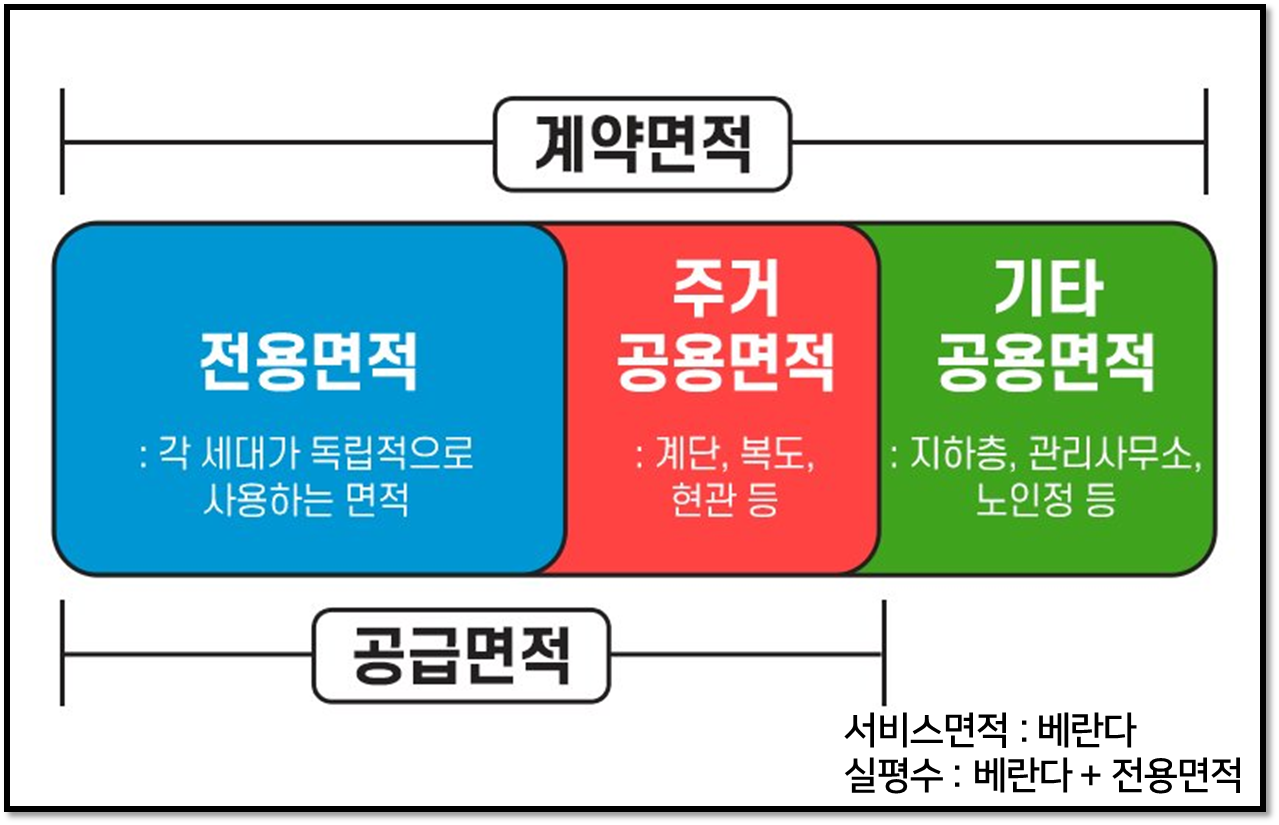 계약면적

전용면적

: 각 세대가 독립적으로 사용하는 면적

주거 공용면적

: 계단, 복도, 현관 등

기타 공용면적

: 지하층, 관리사무소, 노인정 등

공급면적

서비스면적 : 베란다
실평수 : 베란다 + 전용면적